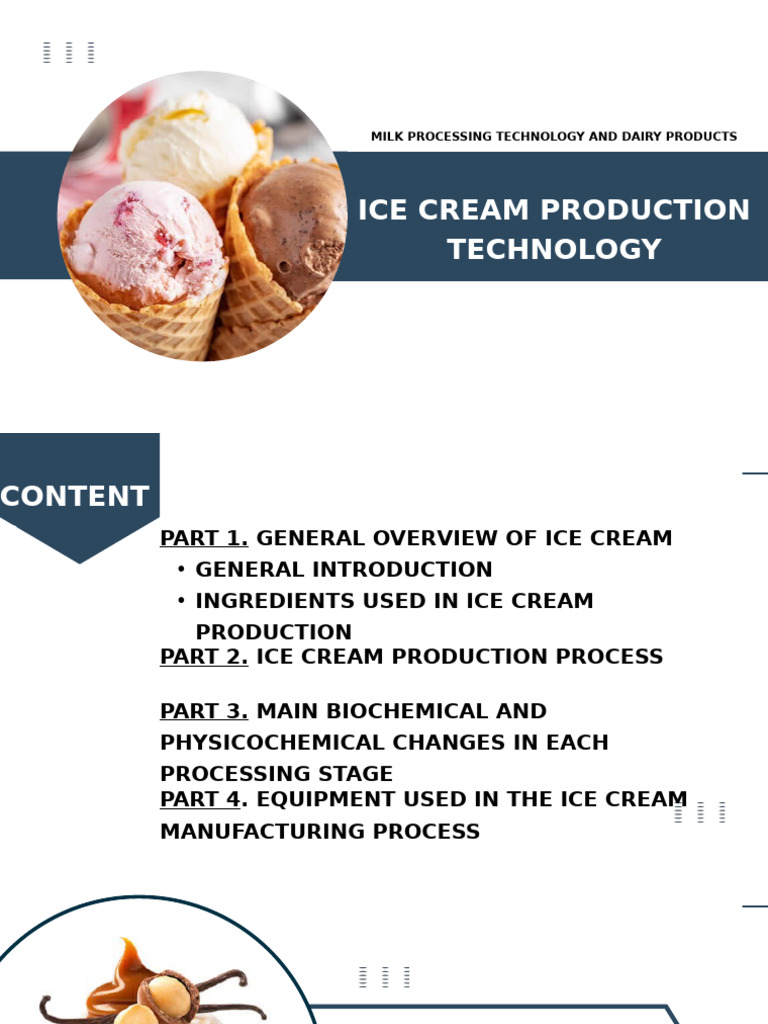 MILK PROCESSING TECHNOLOGY AND DAIRY PRODUCTS

ICE CREAM PRODUCTION TECHNOLOGY

CONTENT

PART 1. GENERAL OVERVIEW OF ICE CREAM
• GENERAL INTRODUCTION
• INGREDIENTS USED IN ICE CREAM PRODUCTION

PART 2. ICE CREAM PRODUCTION PROCESS

PART 3. MAIN BIOCHEMICAL AND PHYSICOCHEMICAL CHANGES IN EACH PROCESSING STAGE

PART 4. EQUIPMENT USED IN THE ICE CREAM MANUFACTURING PROCESS